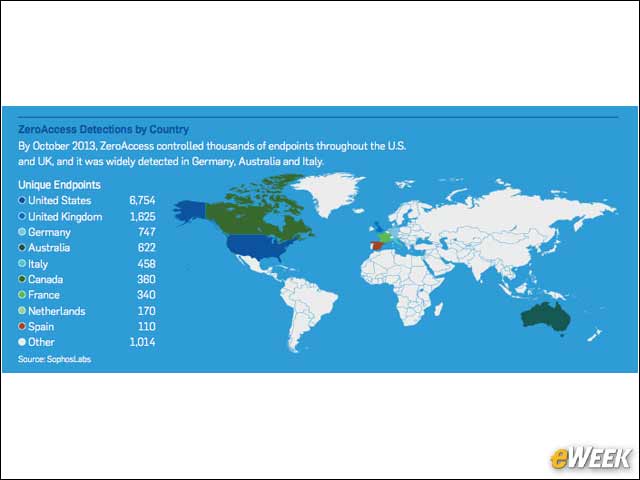 ZeroAccess Detections by Country

By October 2013, ZeroAccess controlled thousands of endpoints throughout the U.S. and UK, and it was widely detected in Germany, Australia and Italy.

Unique Endpoints

| | |
|---|---|
| United States | 6,754 |
| United Kingdom | 1,625 |
| Germany | 747 |
| Australia | 622 |
| Italy | 458 |
| Canada | 360 |
| France | 340 |
| Netherlands | 170 |
| Spain | 110 |
| Other | 1,014 |

Source: SophosLabs

eWEEK